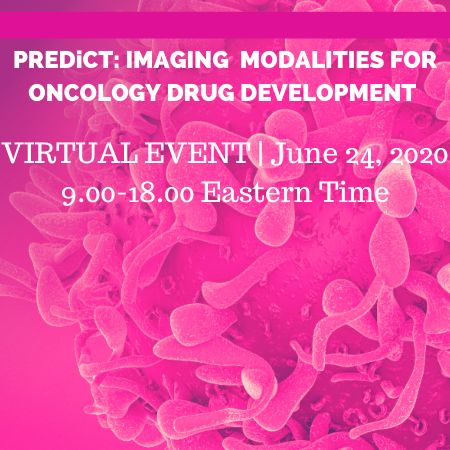 PREDiCT: IMAGING MODALITIES FOR ONCOLOGY DRUG DEVELOPMENT

VIRTUAL EVENT | June 24, 2020
9.00-18.00 Eastern Time